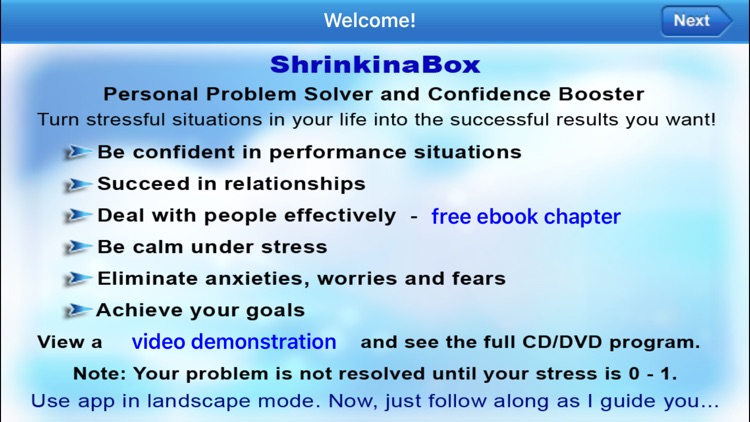 Welcome!

Next

ShrinkinaBox

Personal Problem Solver and Confidence Booster

Turn stressful situations in your life into the successful results you want!

Be confident in performance situations

Succeed in relationships

Deal with people effectively - free ebook chapter

Be calm under stress

Eliminate anxieties, worries and fears

Achieve your goals

View a video demonstration and see the full CD/DVD program.

Note: Your problem is not resolved until your stress is 0 - 1.

Use app in landscape mode. Now, just follow along as I guide you...